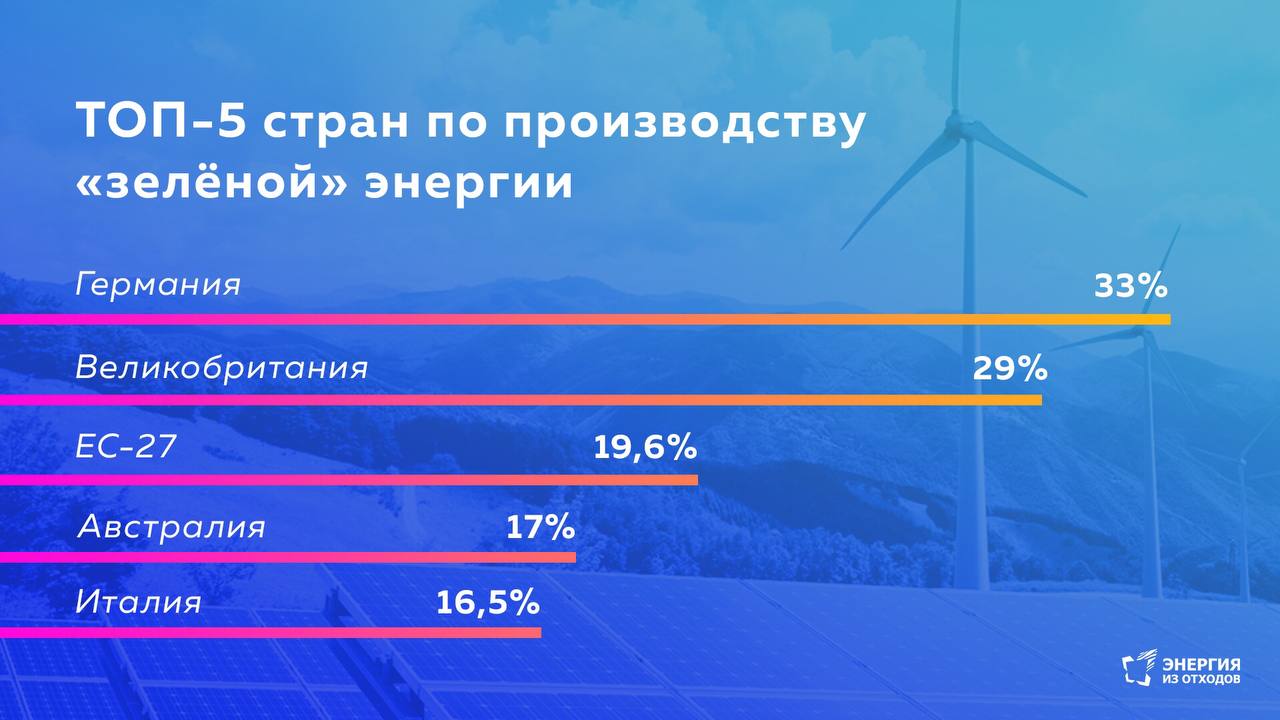 ТОП-5 стран по производству «зелёной» энергии

Германия 33%

Великобритания 29%

ЕС-27 19,6%

Австралия 17%

Италия 16,5%

ЭНЕРГИЯ ИЗ ОТХОДОВ